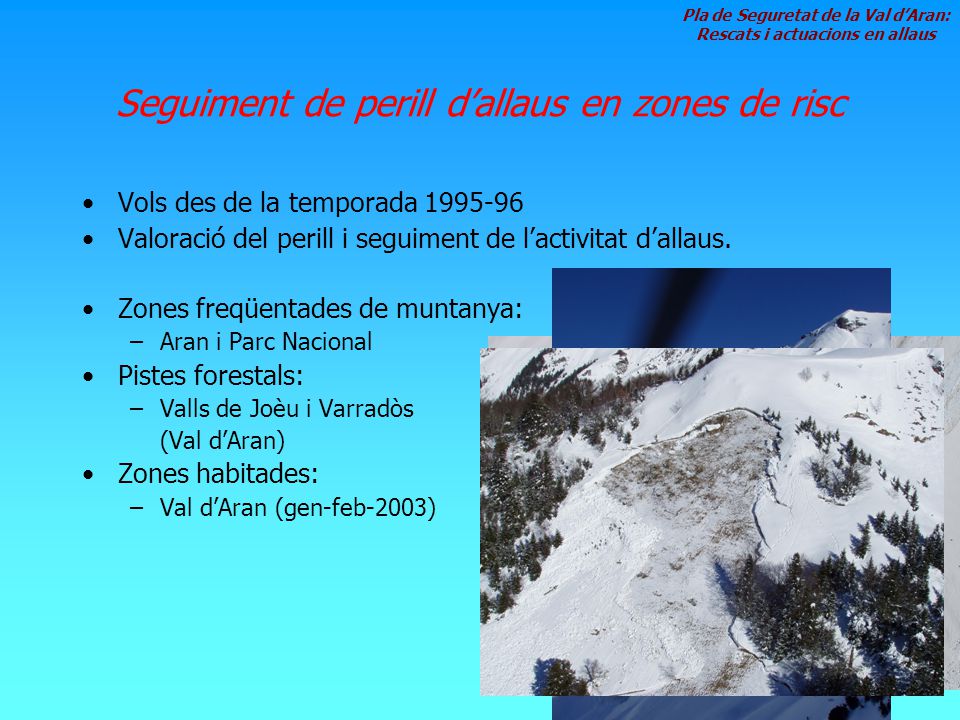 Pla de Seguretat de la Val d'Aran:
Rescats i actuacions en allaus

Seguiment de perill d'allaus en zones de risc

• Vols des de la temporada 1995-96
• Valoració del perill i seguiment de l'activitat d'allaus.

• Zones freqüentades de muntanya:
– Aran i Parc Nacional
• Pistes forestals:
– Valls de Joèu i Varradòs (Val d'Aran)
• Zones habitades:
– Val d'Aran (gen-feb-2003)